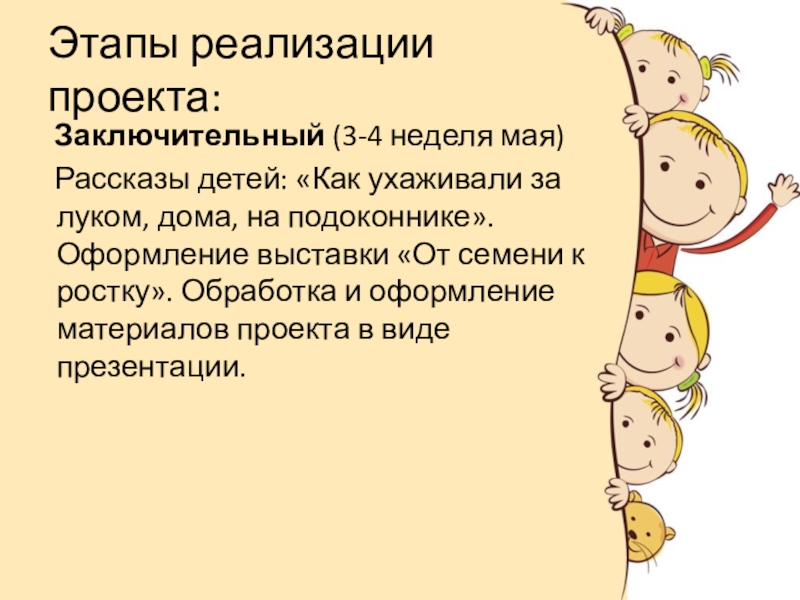 Этапы реализации проекта:

Заключительный (3-4 неделя мая)

Рассказы детей: «Как ухаживали за луком, дома, на подоконнике». Оформление выставки «От семени к ростку». Обработка и оформление материалов проекта в виде презентации.